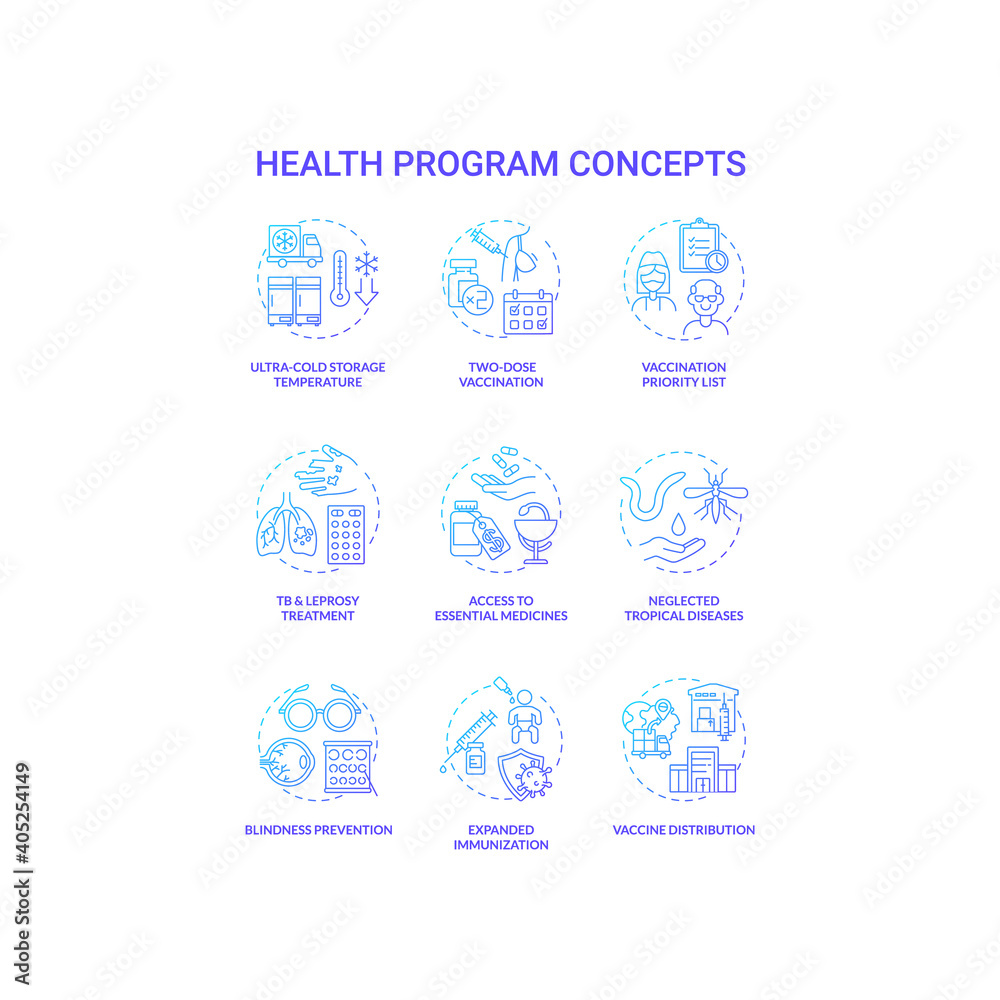 HEALTH PROGRAM CONCEPTS

ULTRA-COLD STORAGE TEMPERATURE

TWO-DOSE VACCINATION

VACCINATION PRIORITY LIST

TB & LEPROSY TREATMENT

ACCESS TO ESSENTIAL MEDICINES

NEGLECTED TROPICAL DISEASES

BLINDNESS PREVENTION

EXPANDED IMMUNIZATION

VACCINE DISTRIBUTION

Adobe Stock | #405254149